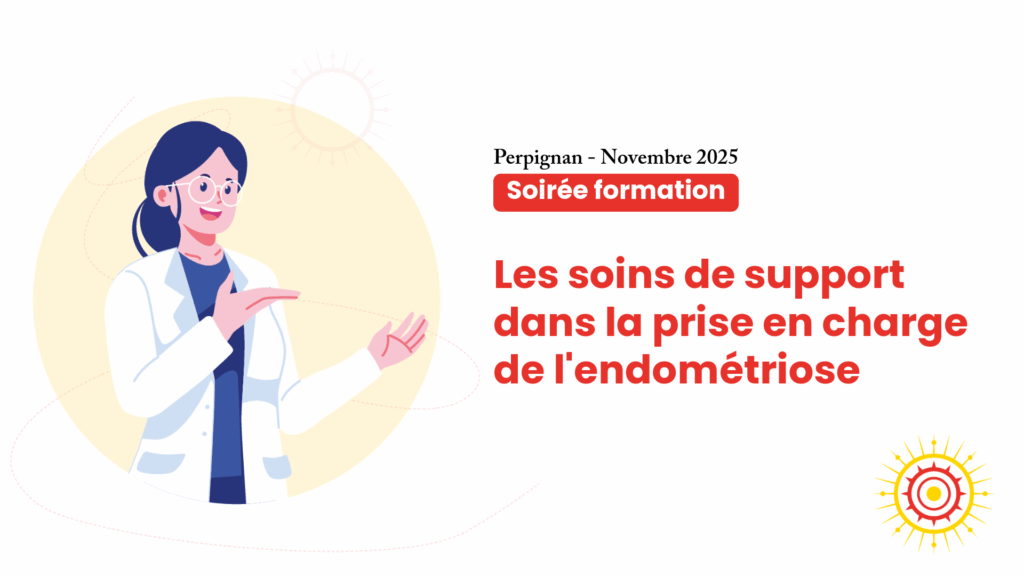 Perpignan - Novembre 2025
Soirée formation

Les soins de support dans la prise en charge de l'endométriose